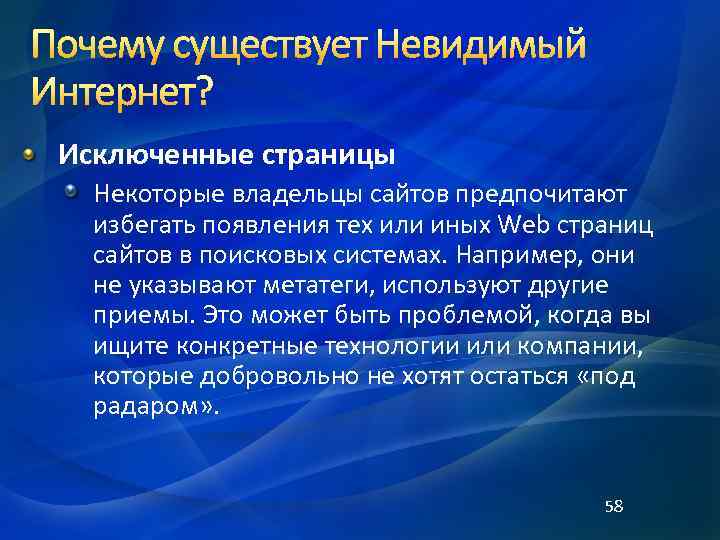 Почему существует Невидимый Интернет?

Исключенные страницы

Некоторые владельцы сайтов предпочитают избегать появления тех или иных Web страниц сайтов в поисковых системах. Например, они не указывают метатеги, используют другие приемы. Это может быть проблемой, когда вы ищите конкретные технологии или компании, которые добровольно не хотят остаться «под радаром».

58